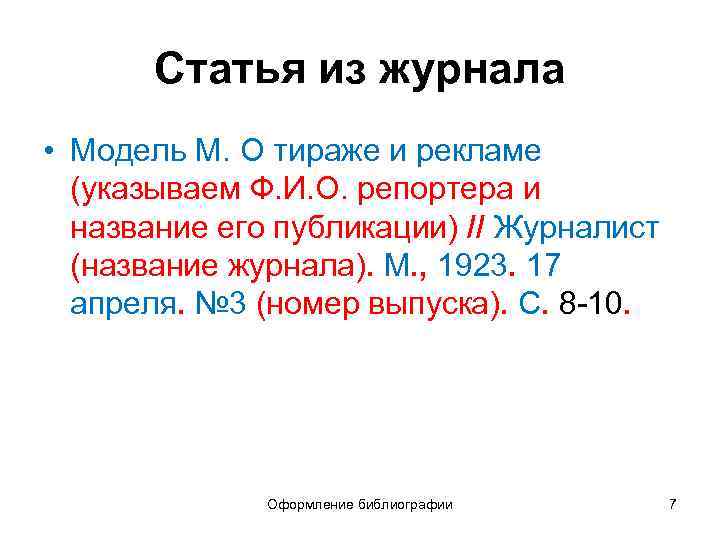 Статья из журнала

• Модель М. О тираже и рекламе (указываем Ф.И.О. репортера и название его публикации) // Журналист (название журнала). М., 1923. 17 апреля. №3 (номер выпуска). С. 8-10.

Оформление библиографии

7